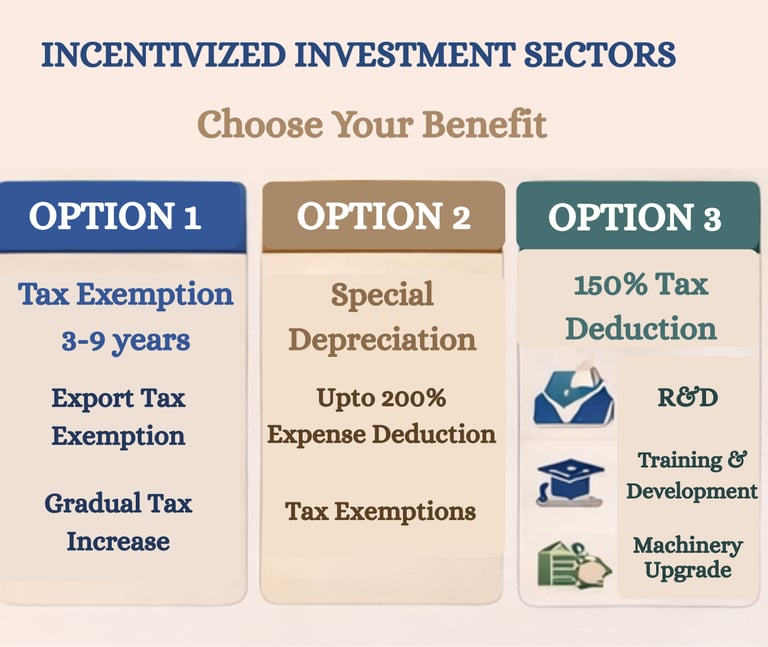 INCENTIVIZED INVESTMENT SECTORS

Choose Your Benefit

OPTION 1

Tax Exemption 3-9 years

Export Tax Exemption

Gradual Tax Increase

OPTION 2

Special Depreciation

Upto 200% Expense Deduction

Tax Exemptions

OPTION 3

150% Tax Deduction

R&D

Training & Development

Machinery Upgrade